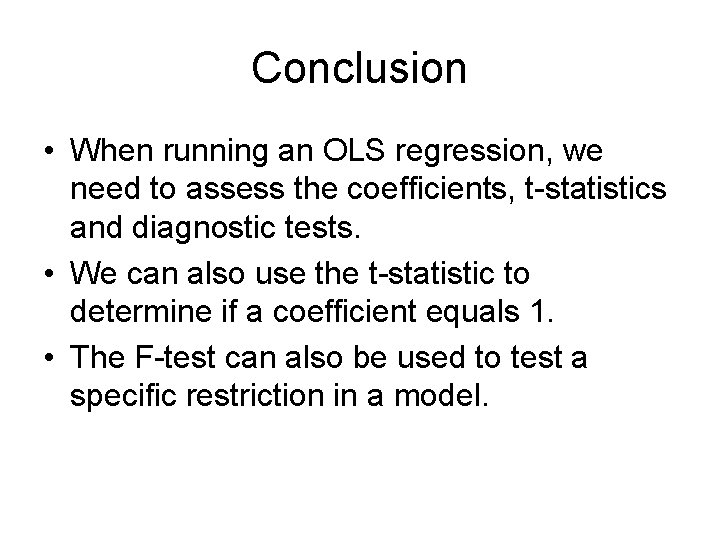 Conclusion

• When running an OLS regression, we need to assess the coefficients, t-statistics and diagnostic tests.
• We can also use the t-statistic to determine if a coefficient equals 1.
• The F-test can also be used to test a specific restriction in a model.